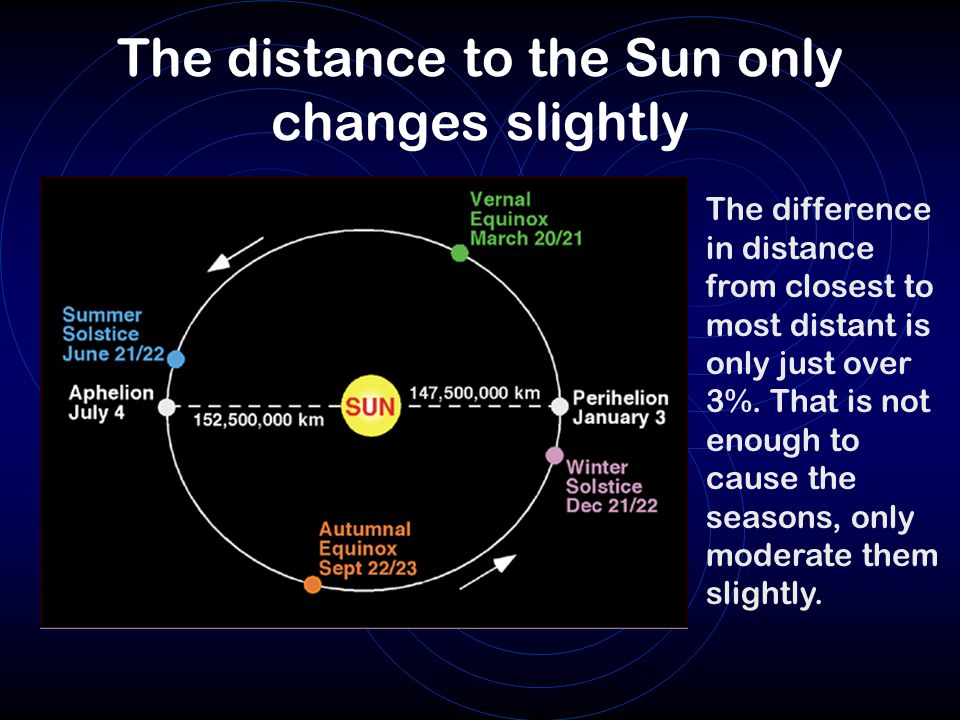 The distance to the Sun only changes slightly

Vernal Equinox March 20/21

Summer Solstice June 21/22

Aphelion July 4

152,500,000 km

SUN

147,500,000 km

Perihelion January 3

Winter Solstice Dec 21/22

Autumnal Equinox Sept 22/23

The difference in distance from closest to most distant is only just over 3%. That is not enough to cause the seasons, only moderate them slightly.